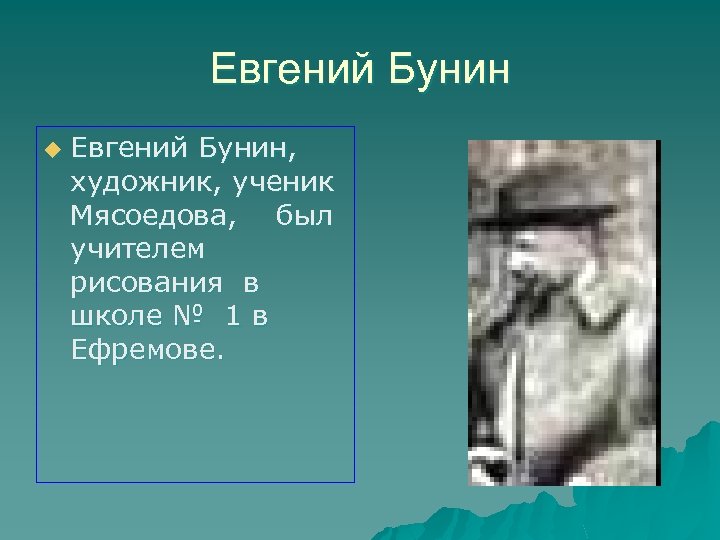 Евгений Бунин

Евгений Бунин, художник, ученик Мясоедова, был учителем рисования в школе № 1 в Ефремове.